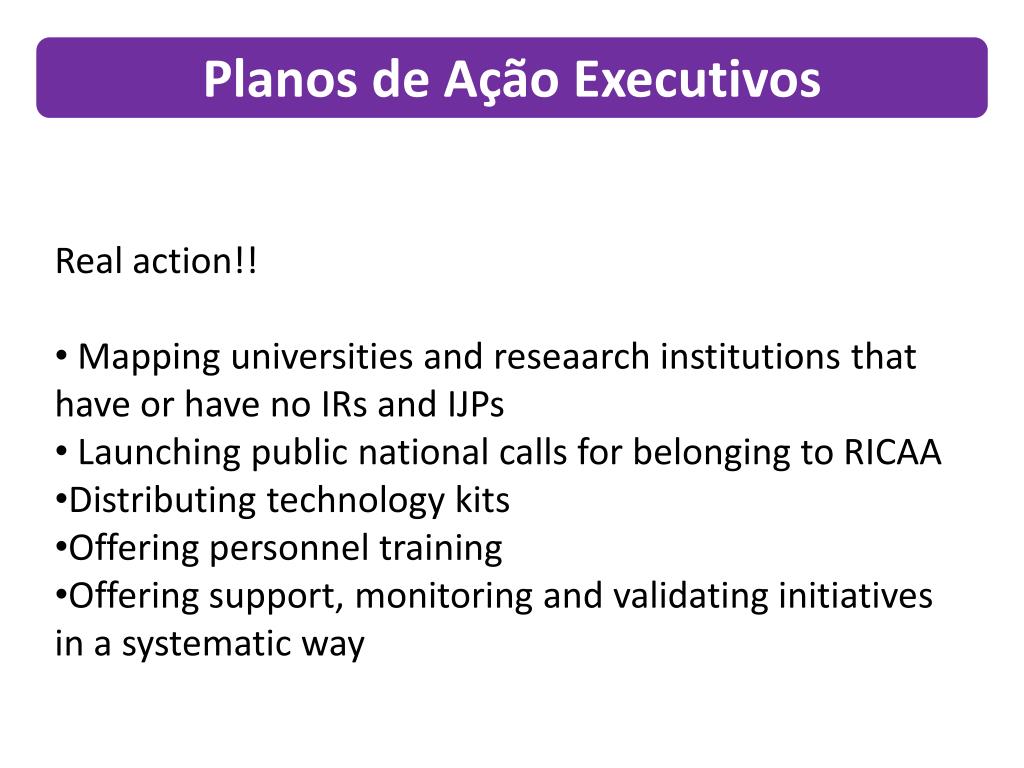 Planos de Ação Executivos

Real action!!

• Mapping universities and reseaarch institutions that have or have no IRs and IJPs
• Launching public national calls for belonging to RICAA
•Distributing technology kits
•Offering personnel training
•Offering support, monitoring and validating initiatives in a systematic way